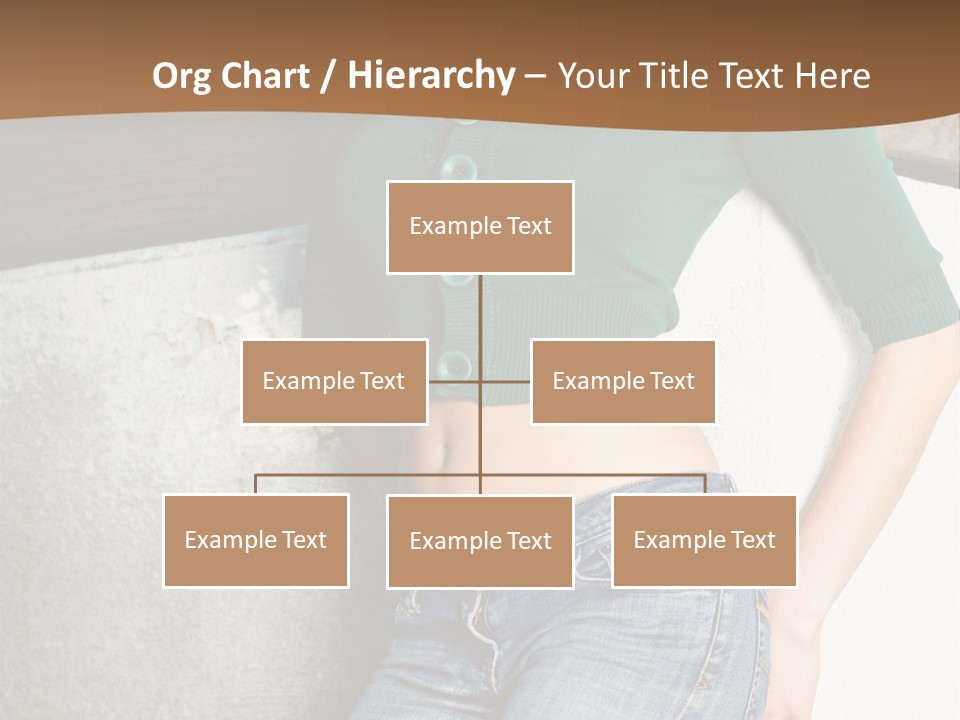 Org Chart / Hierarchy – Your Title Text Here

Example Text

Example Text

Example Text

Example Text

Example Text

Example Text